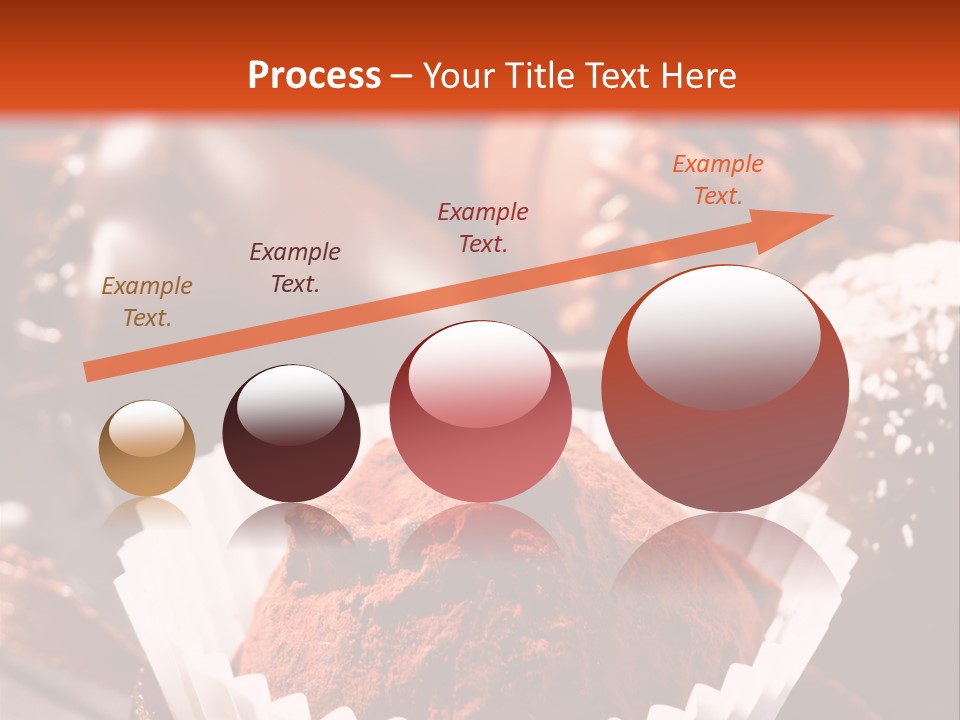 Process – Your Title Text Here

Example Text.

Example Text.

Example Text.

Example Text.